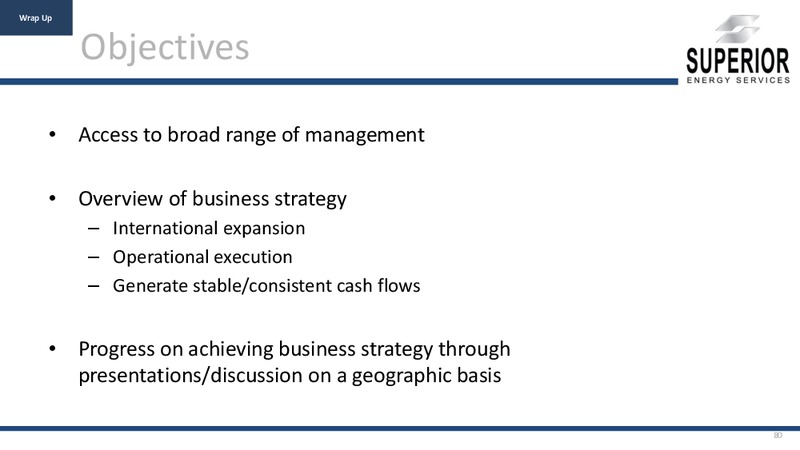 Wrap Up

Objectives

SUPERIOR
ENERGY SERVICES

• Access to broad range of management

• Overview of business strategy
– International expansion
– Operational execution
– Generate stable/consistent cash flows

• Progress on achieving business strategy through presentations/discussion on a geographic basis

80